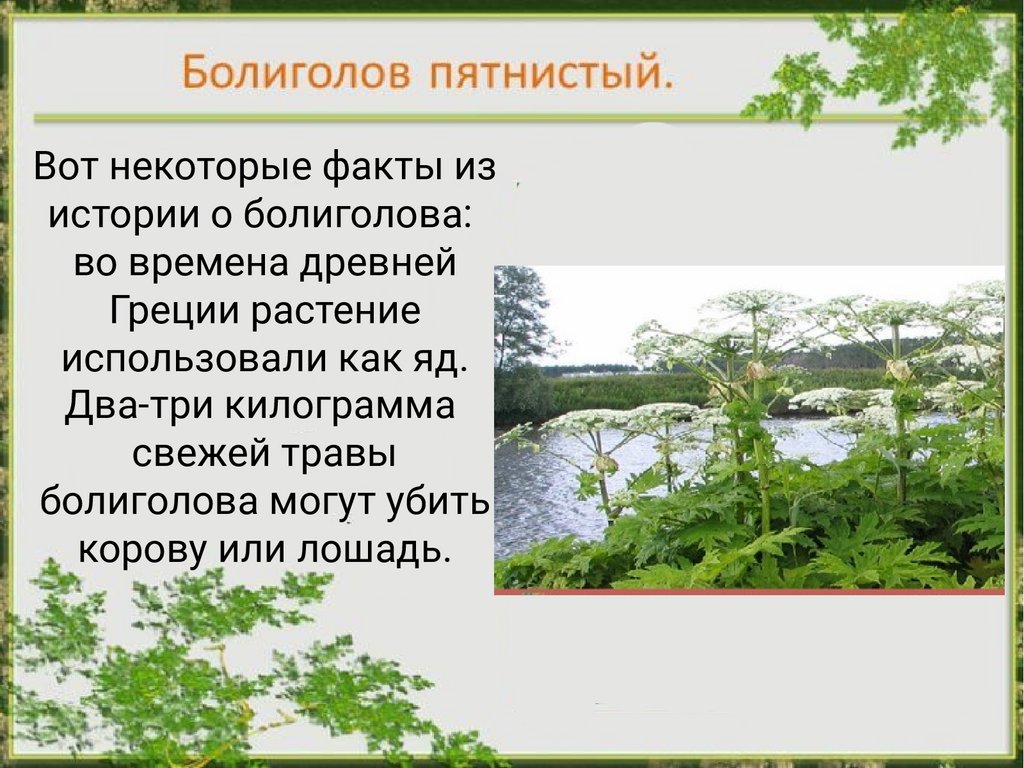 Болиголов пятнистый.

Вот некоторые факты из истории о болиголова: во времена древней Греции растение использовали как яд. Два-три килограмма свежей травы болиголова могут убить корову или лошадь.